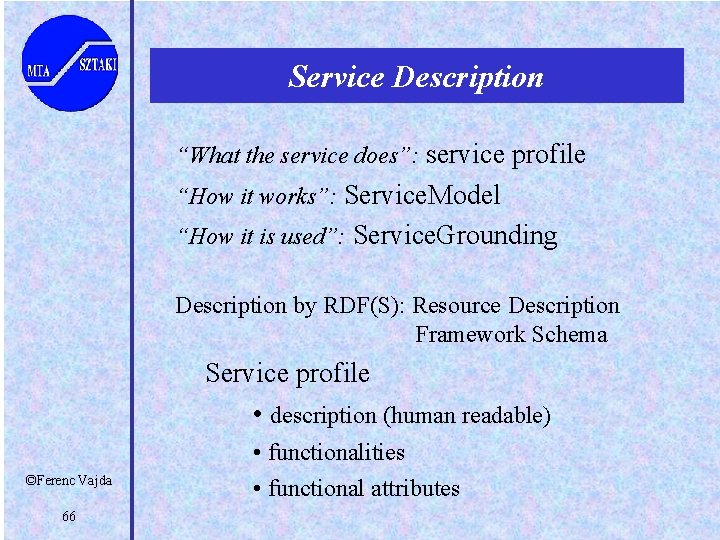 MTA SZTAKI

Service Description

"What the service does": service profile

"How it works": ServiceModel

"How it is used": ServiceGrounding

Description by RDF(S): Resource Description Framework Schema

Service profile

• description (human readable)

• functionalities

• functional attributes

©Ferenc Vajda

66